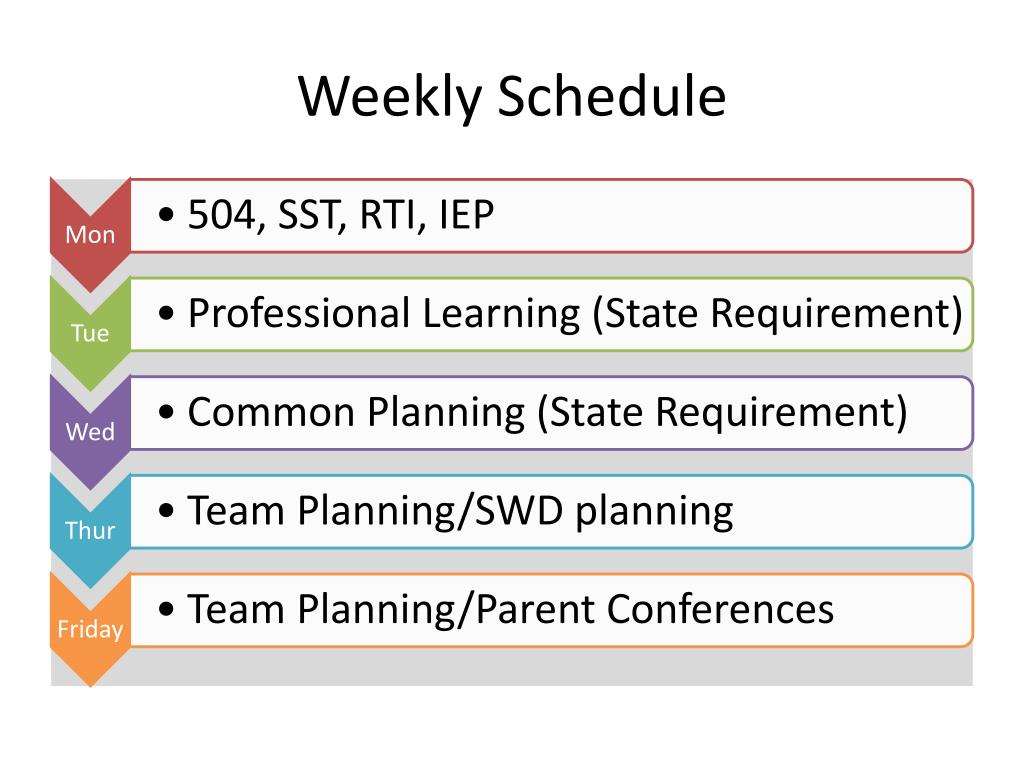 Weekly Schedule

Mon
• 504, SST, RTI, IEP

Tue
• Professional Learning (State Requirement)

Wed
• Common Planning (State Requirement)

Thur
• Team Planning/SWD planning

Friday
• Team Planning/Parent Conferences